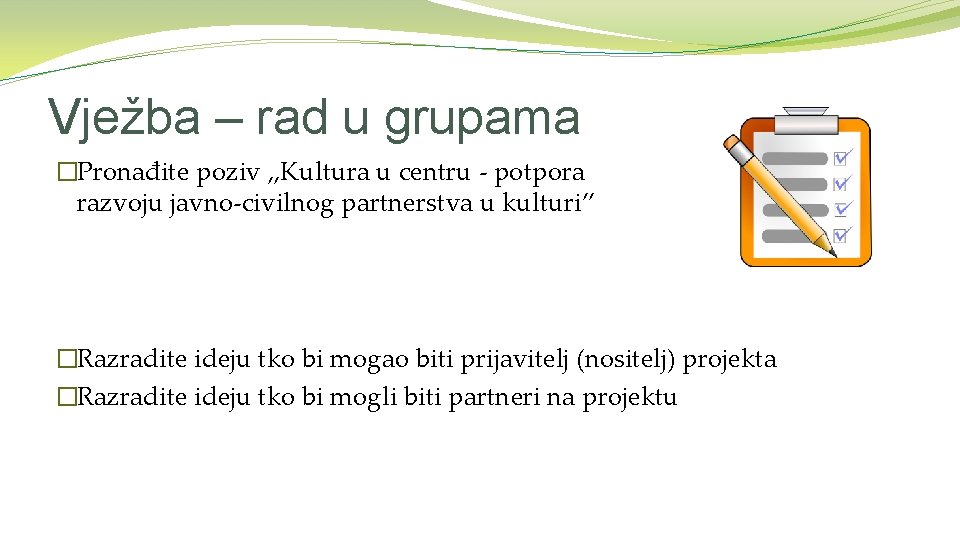 Vježba – rad u grupama

�Pronađite poziv „Kultura u centru - potpora razvoju javno-civilnog partnerstva u kulturi”

�Razradite ideju tko bi mogao biti prijavitelj (nositelj) projekta
�Razradite ideju tko bi mogli biti partneri na projektu